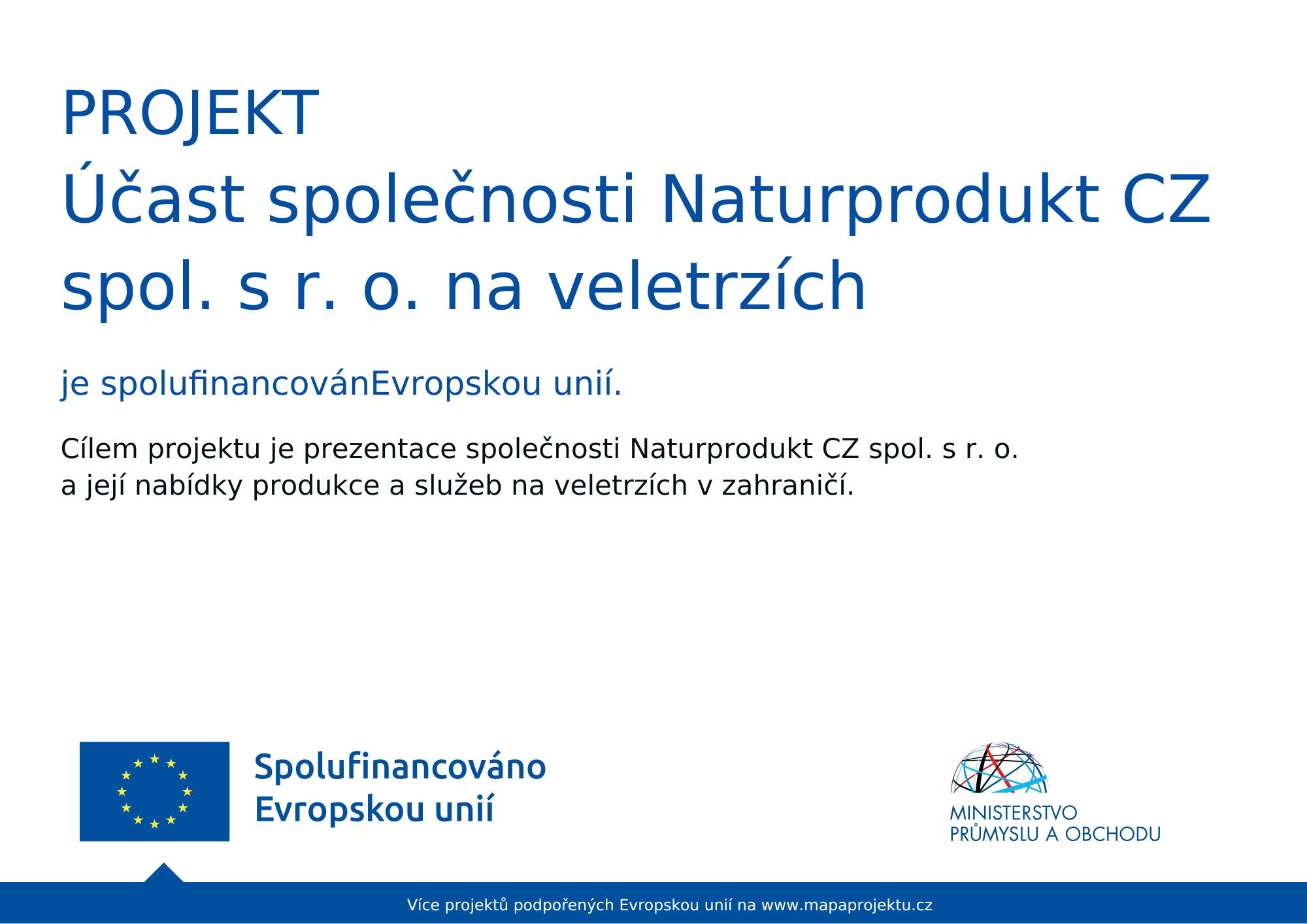 PROJEKT
Účast společnosti Naturprodukt CZ spol. s r. o. na veletrzích

je spolufinancovánEvropskou unií.

Cílem projektu je prezentace společnosti Naturprodukt CZ spol. s r. o. a její nabídky produkce a služeb na veletrzích v zahraničí.

Spolufinancováno Evropskou unií

MINISTERSTVO PRŮMYSLU A OBCHODU

Více projektů podpořených Evropskou unií na www.mapaprojektu.cz